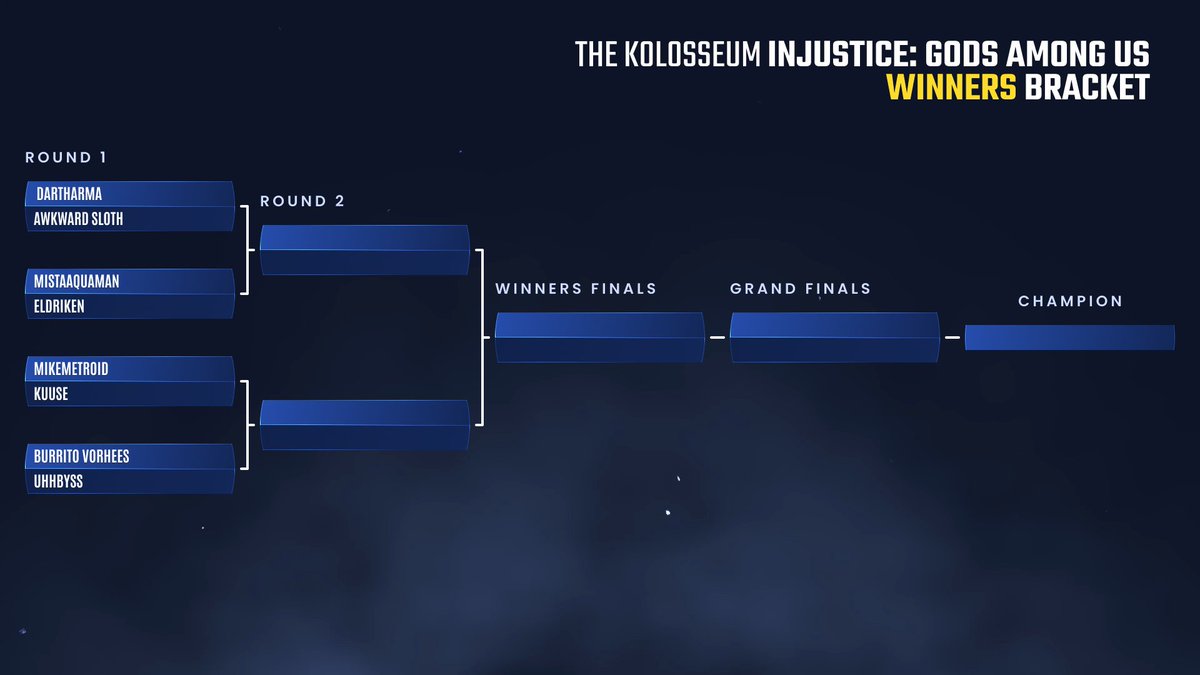 THE KOLOSSEUM INJUSTICE: GODS AMONG US
WINNERS BRACKET

ROUND 1

DARTHARMA
AWKWARD SLOTH

MISTAAQUAMAN
ELDRIKEN

MIKEMETROID
KUUSE

BURRITO VORHEES
UHHBYSS

ROUND 2

WINNERS FINALS

GRAND FINALS

CHAMPION